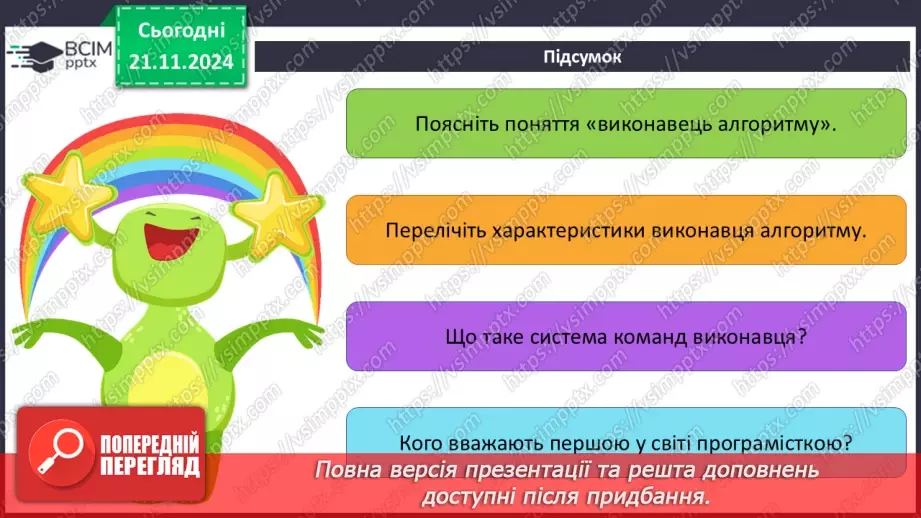 ВСІМ pptx

Сьогодні 21.11.2024

Підсумок

Поясніть поняття «виконавець алгоритму».

Перелічіть характеристики виконавця алгоритму.

Що таке система команд виконавця?

Кого вважають першою у світі програмісткою?

ПОПЕРЕДНІЙ ПЕРЕГЛЯД

Повна версія презентації та решта доповнень доступні після придбання.

https://vsimpptx.com